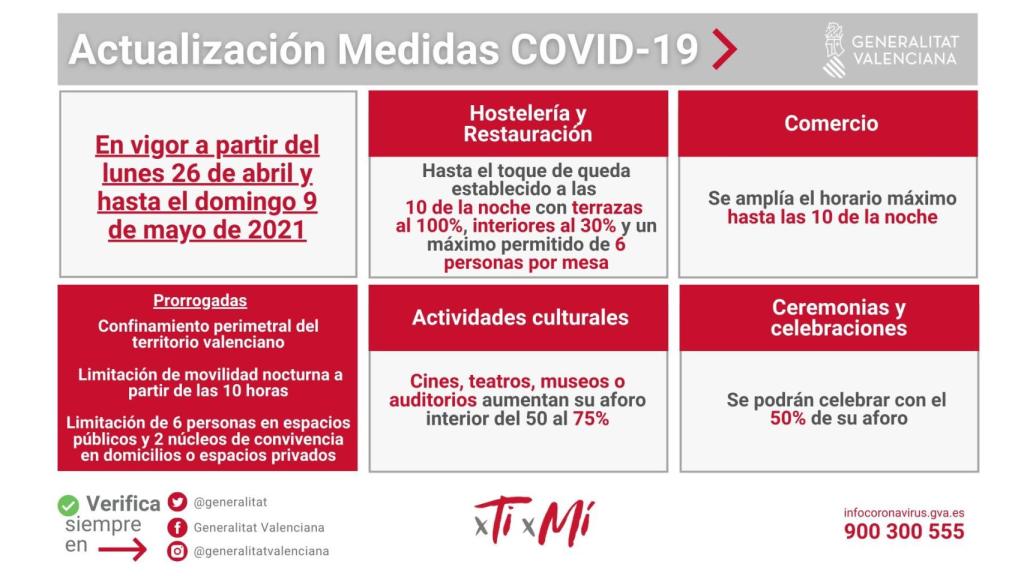 Actualización Medidas COVID-19

GENERALITAT VALENCIANA

En vigor a partir del lunes 26 de abril y hasta el domingo 9 de mayo de 2021

Hostelería y Restauración

Hasta el toque de queda establecido a las 10 de la noche con terrazas al 100%, interiores al 30% y un máximo permitido de 6 personas por mesa

Comercio

Se amplía el horario máximo hasta las 10 de la noche

Prorrogadas

Confinamiento perimetral del territorio valenciano

Limitación de movilidad nocturna a partir de las 10 horas

Limitación de 6 personas en espacios públicos y 2 núcleos de convivencia en domicilios o espacios privados

Actividades culturales

Cines, teatros, museos o auditorios aumentan su aforo interior del 50 al 75%

Ceremonias y celebraciones

Se podrán celebrar con el 50% de su aforo

Verifica siempre en

@generalitat

Generalitat Valenciana

@generalitatvalenciana

xTi xMí

infocoronavirus.gva.es
900 300 555